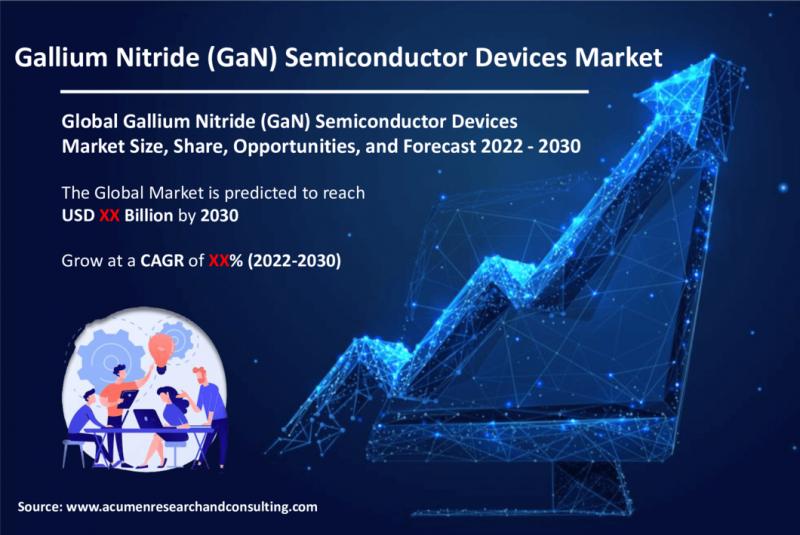 Gallium Nitride (GaN) Semiconductor Devices Market

Global Gallium Nitride (GaN) Semiconductor Devices Market Size, Share, Opportunities, and Forecast 2022 - 2030

The Global Market is predicted to reach USD XX Billion by 2030

Grow at a CAGR of XX% (2022-2030)

Source: www.acumenresearchandconsulting.com